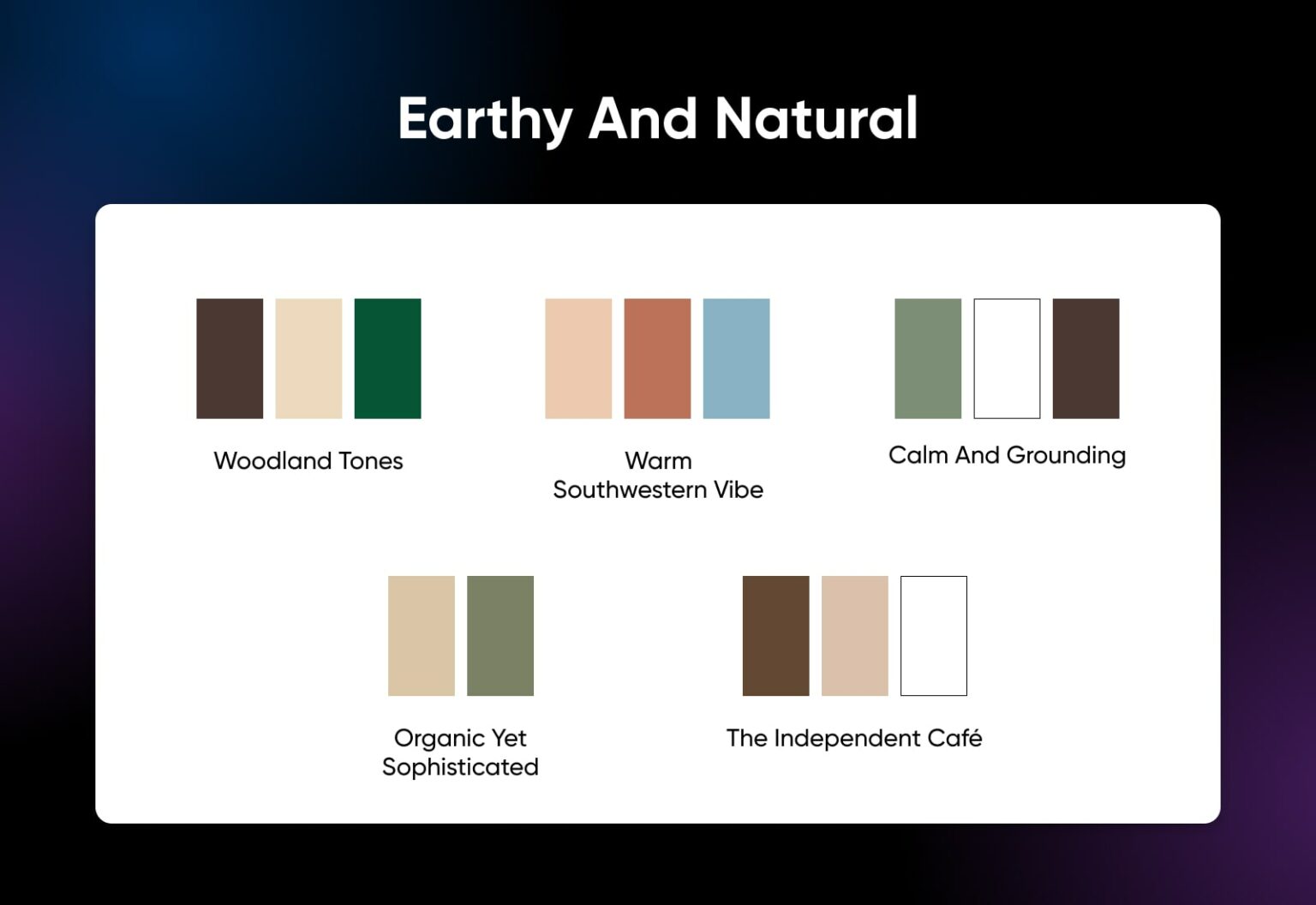 Earthy And Natural

Woodland Tones

Warm
Southwestern Vibe

Calm And Grounding

Organic Yet
Sophisticated

The Independent Café